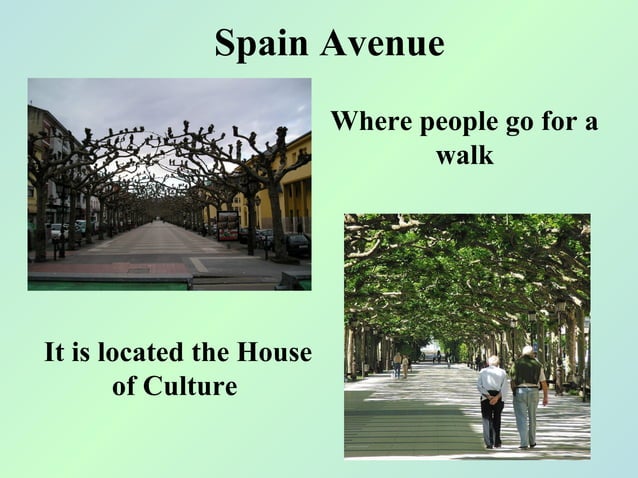 Spain Avenue

Where people go for a walk

It is located the House of Culture